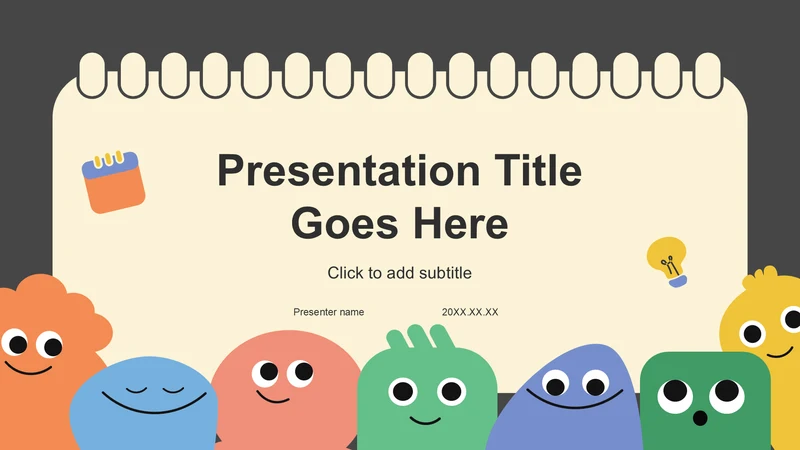 Presentation Title Goes Here

Click to add subtitle

Presenter name

20XX.XX.XX